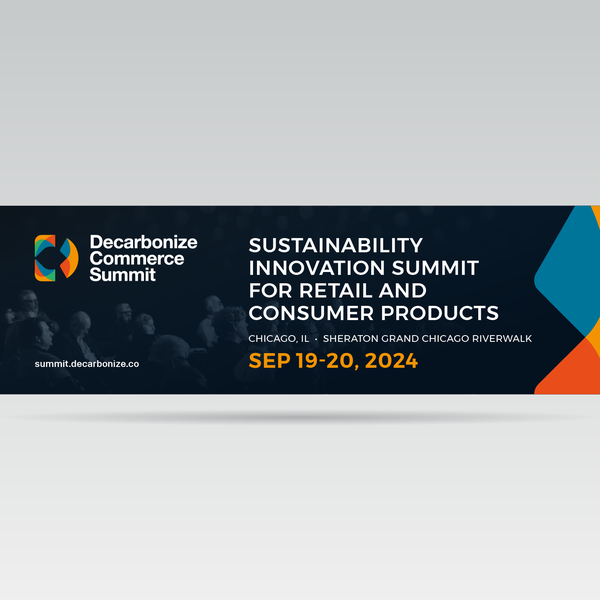 Decarbonize Commerce Summit

summit.decarbonize.co

SUSTAINABILITY INNOVATION SUMMIT FOR RETAIL AND CONSUMER PRODUCTS

CHICAGO, IL • SHERATON GRAND CHICAGO RIVERWALK

SEP 19-20, 2024